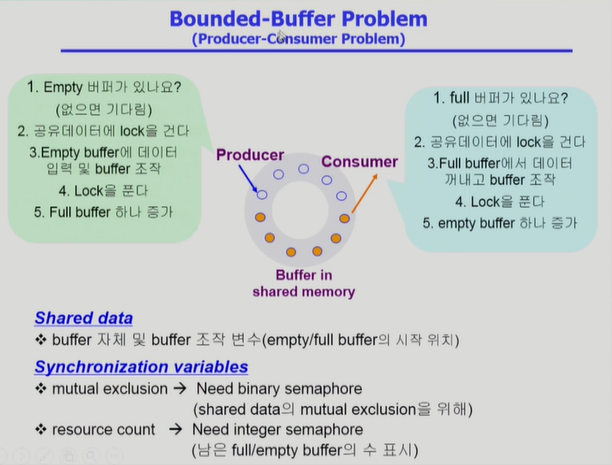 Bounded-Buffer Problem
(Producer-Consumer Problem)

1. Empty 버퍼가 있나요?
(없으면 기다림)
2. 공유데이터에 lock을 건다
3.Empty buffer에 데이터 입력 및 buffer 조작
4. Lock을 푼다
5. Full buffer 하나 증가

Producer

Consumer

Buffer in shared memory

1. full 버퍼가 있나요?
(없으면 기다림)
2. 공유데이터에 lock을 건다
3.Full buffer에서 데이터 꺼내고 buffer 조작
4. Lock을 푼다
5. empty buffer 하나 증가

Shared data
❖ buffer 자체 및 buffer 조작 변수(empty/full buffer의 시작 위치)

Synchronization variables
❖ mutual exclusion → Need binary semaphore
(shared data의 mutual exclusion을 위해)
❖ resource count → Need integer semaphore
(남은 full/empty buffer의 수 표시)